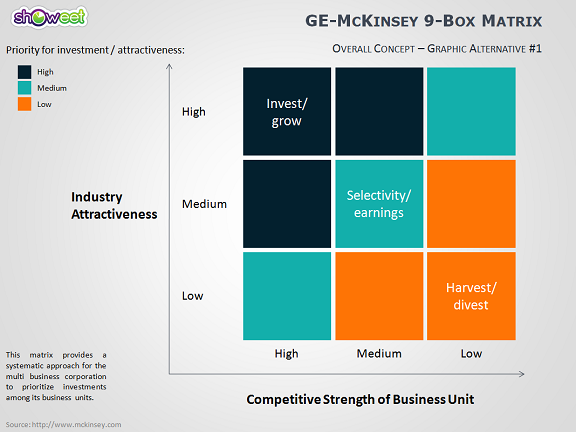 showeet

GE-McKinsey 9-Box Matrix

Overall Concept – Graphic Alternative #1

Priority for investment / attractiveness:

High
Medium
Low

Industry Attractiveness

High
Medium
Low

Invest/ grow

Selectivity/ earnings

Harvest/ divest

High
Medium
Low

Competitive Strength of Business Unit

This matrix provides a systematic approach for the multi business corporation to prioritize investments among its business units.

Source: http://www.mckinsey.com